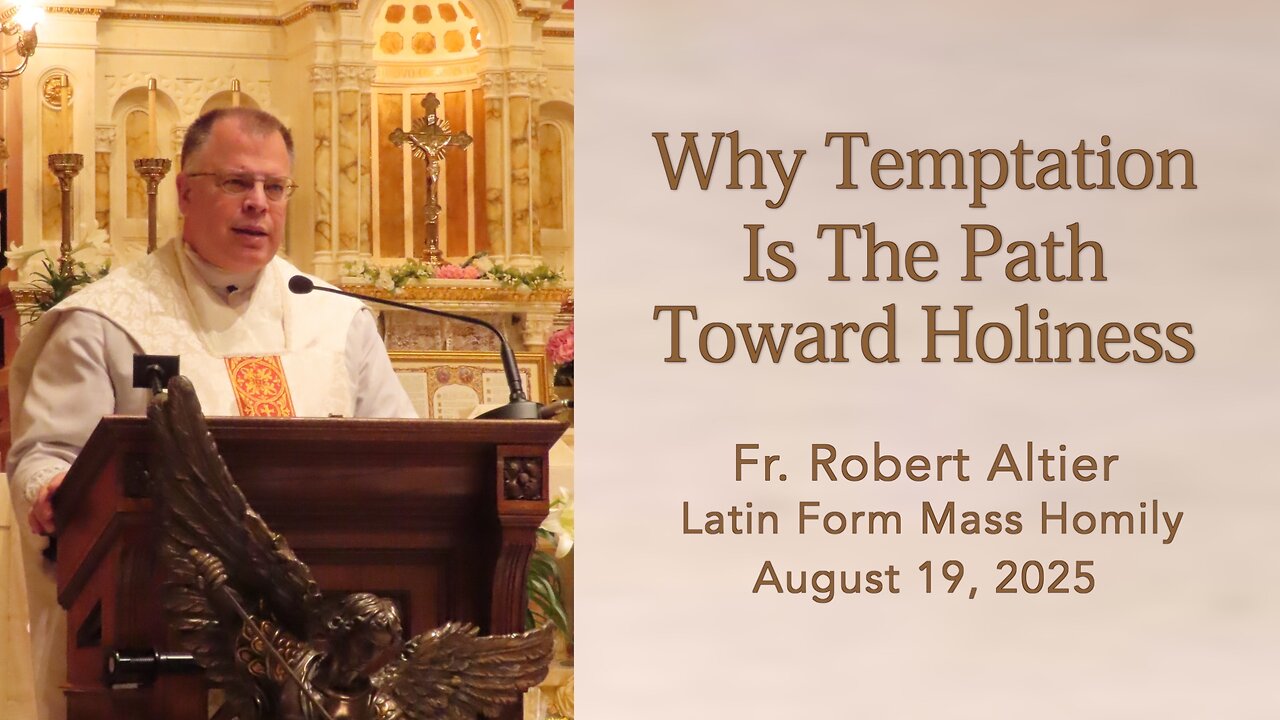 Why Temptation Is The Path Toward Holiness

Fr. Robert Altier
Latin Form Mass Homily
August 19, 2025